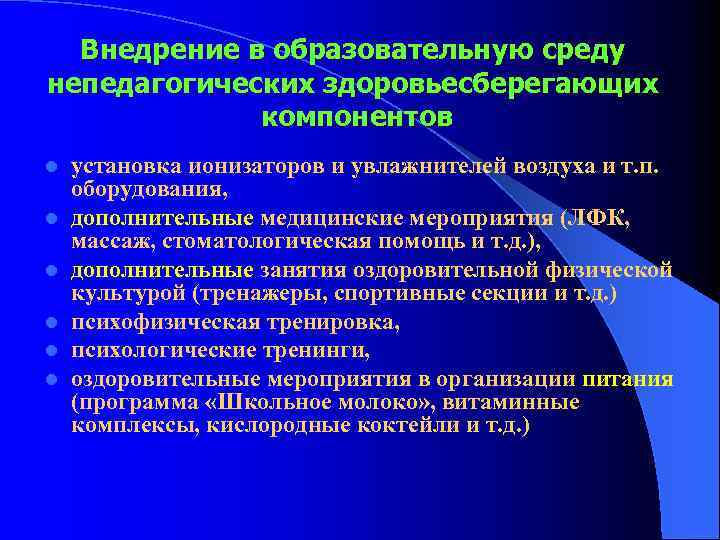 Внедрение в образовательную среду непедагогических здоровьесберегающих компонентов

- установка ионизаторов и увлажнителей воздуха и т.п. оборудования,
- дополнительные медицинские мероприятия (ЛФК, массаж, стоматологическая помощь и т.д.),
- дополнительные занятия оздоровительной физической культурой (тренажеры, спортивные секции и т.д.)
- психофизическая тренировка,
- психологические тренинги,
- оздоровительные мероприятия в организации питания (программа «Школьное молоко», витаминные комплексы, кислородные коктейли и т.д.)